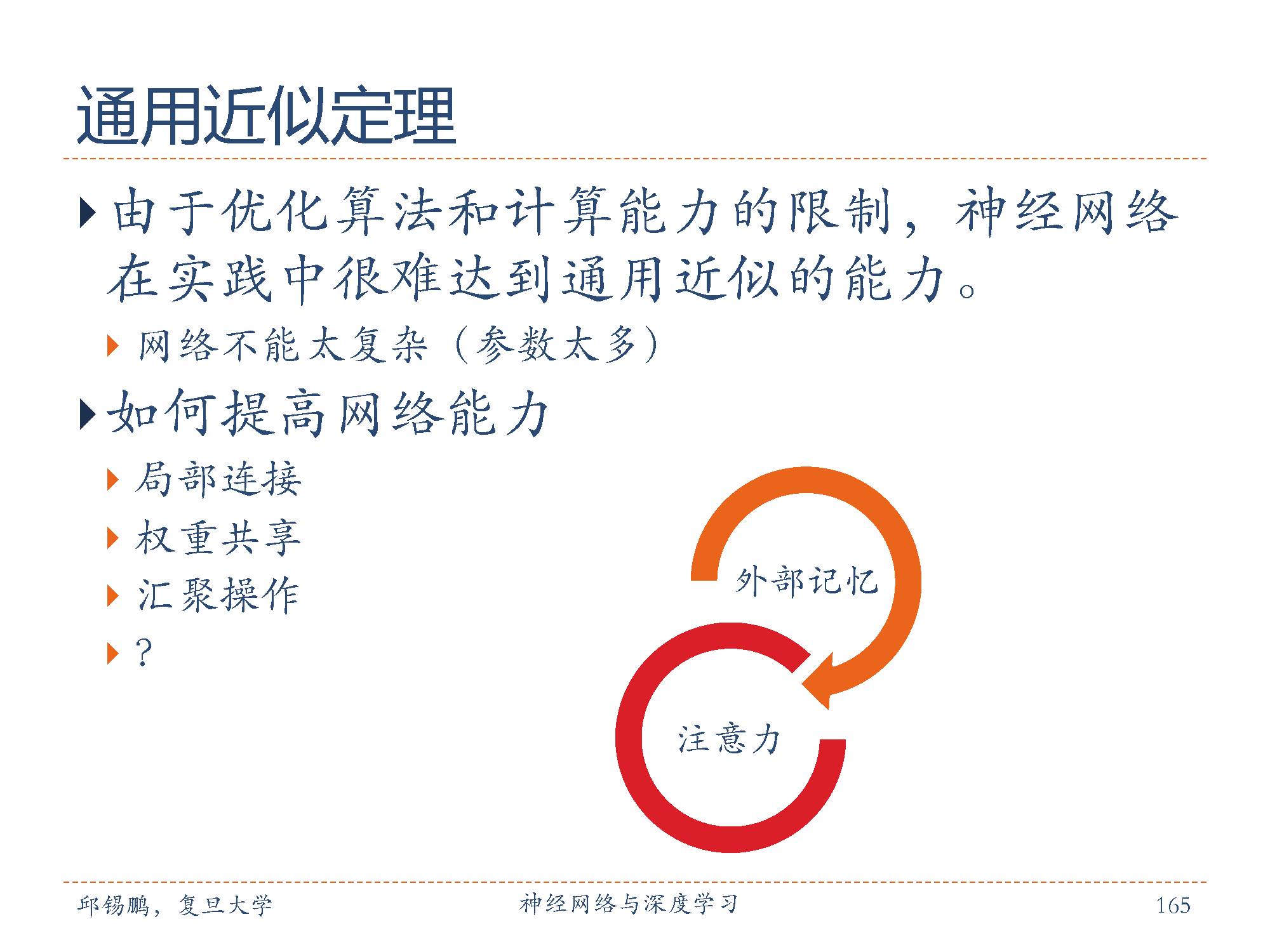 通用近似定理

由于优化算法和计算能力的限制，神经网络在实践中很难达到通用近似的能力。

网络不能太复杂（参数太多）

如何提高网络能力

局部连接

权重共享

汇聚操作

？

外部记忆

注意力

邱锡鹏，复旦大学

神经网络与深度学习

165